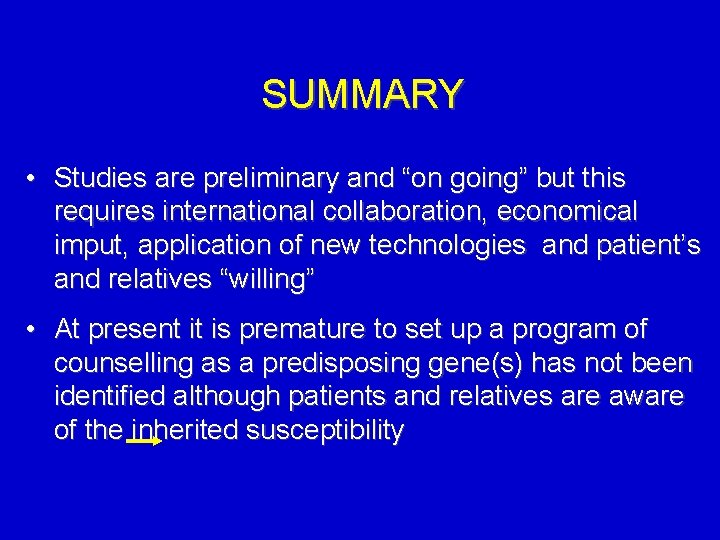 SUMMARY

• Studies are preliminary and “on going” but this requires international collaboration, economical imput, application of new technologies  and patient’s and relatives “willing”

• At present it is premature to set up a program of counselling as a predisposing gene(s) has not been identified although patients and relatives are aware of the inherited susceptibility